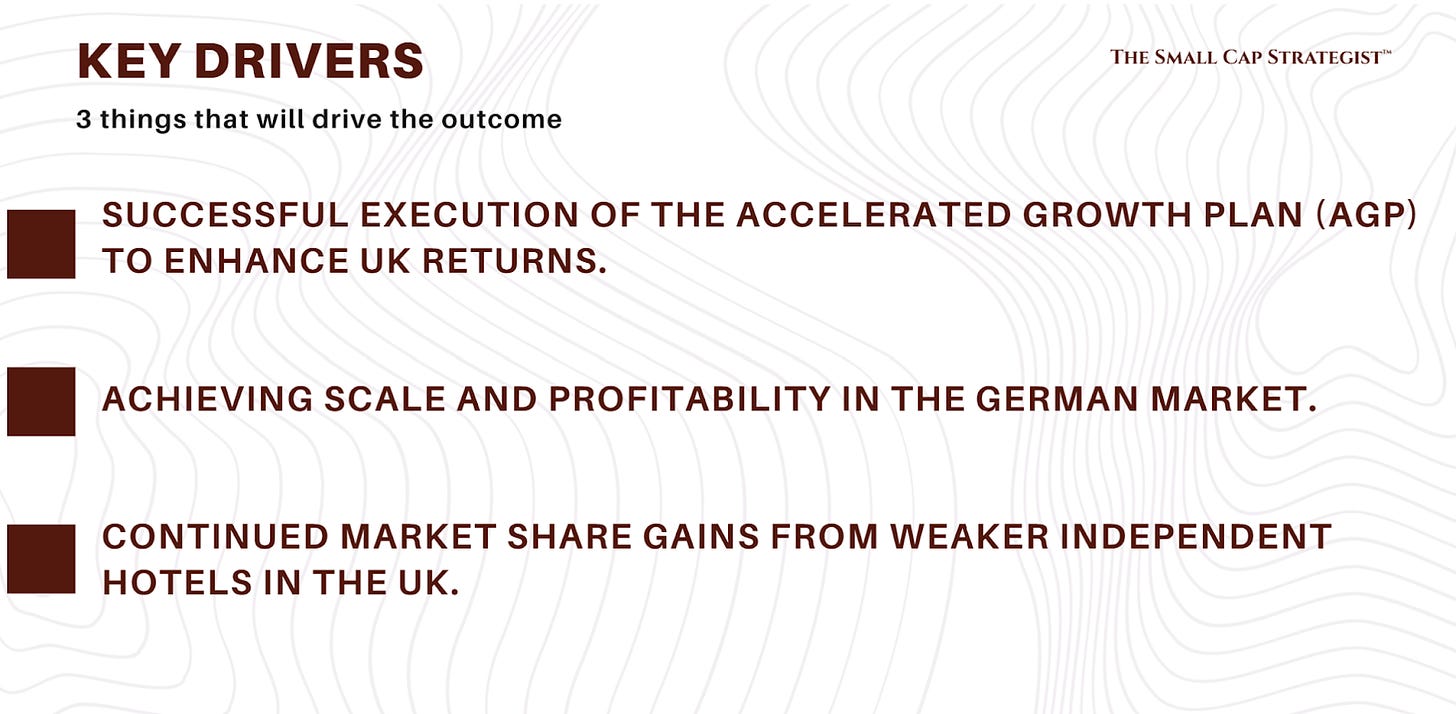 KEY DRIVERS

THE SMALL CAP STRATEGIST™

3 things that will drive the outcome

SUCCESSFUL EXECUTION OF THE ACCELERATED GROWTH PLAN (AGP) TO ENHANCE UK RETURNS.

ACHIEVING SCALE AND PROFITABILITY IN THE GERMAN MARKET.

CONTINUED MARKET SHARE GAINS FROM WEAKER INDEPENDENT HOTELS IN THE UK.